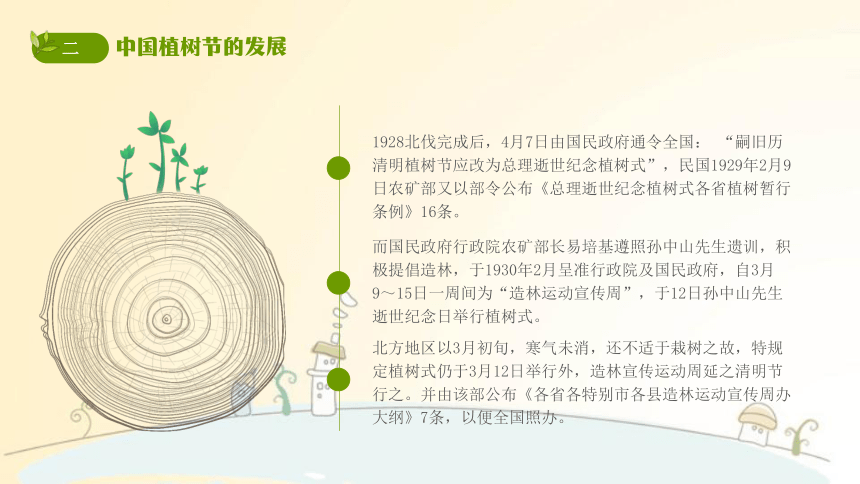 二 中国植树节的发展

1928北伐完成后，4月7日由国民政府通令全国：“嗣旧历清明植树节应改为总理逝世纪念植树式”，民国1929年2月9日农矿部又以部令公布《总理逝世纪念植树式各省植树暂行条例》16条。

而国民政府行政院农矿部长易培基遵照孙中山先生遗训，积极提倡造林，于1930年2月呈准行政院及国民政府，自3月9～15日一周间为“造林运动宣传周”，于12日孙中山先生逝世纪念日举行植树式。

北方地区以3月初旬，寒气未消，还不适于栽树之故，特规定植树式仍于3月12日举行外，造林宣传运动周延之清明节行之。并由该部公布《各省各特别市各县造林运动宣传周办大纲》7条，以便全国照办。